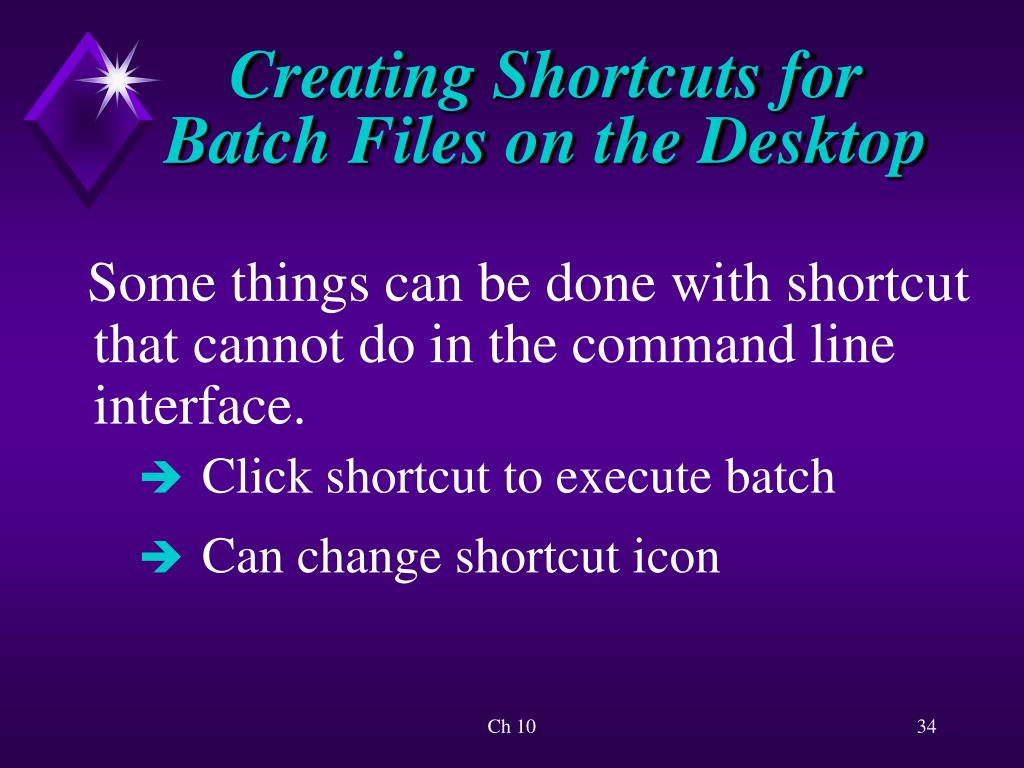 Creating Shortcuts for Batch Files on the Desktop

Some things can be done with shortcut that cannot do in the command line interface.

➔ Click shortcut to execute batch

➔ Can change shortcut icon

Ch 10

34